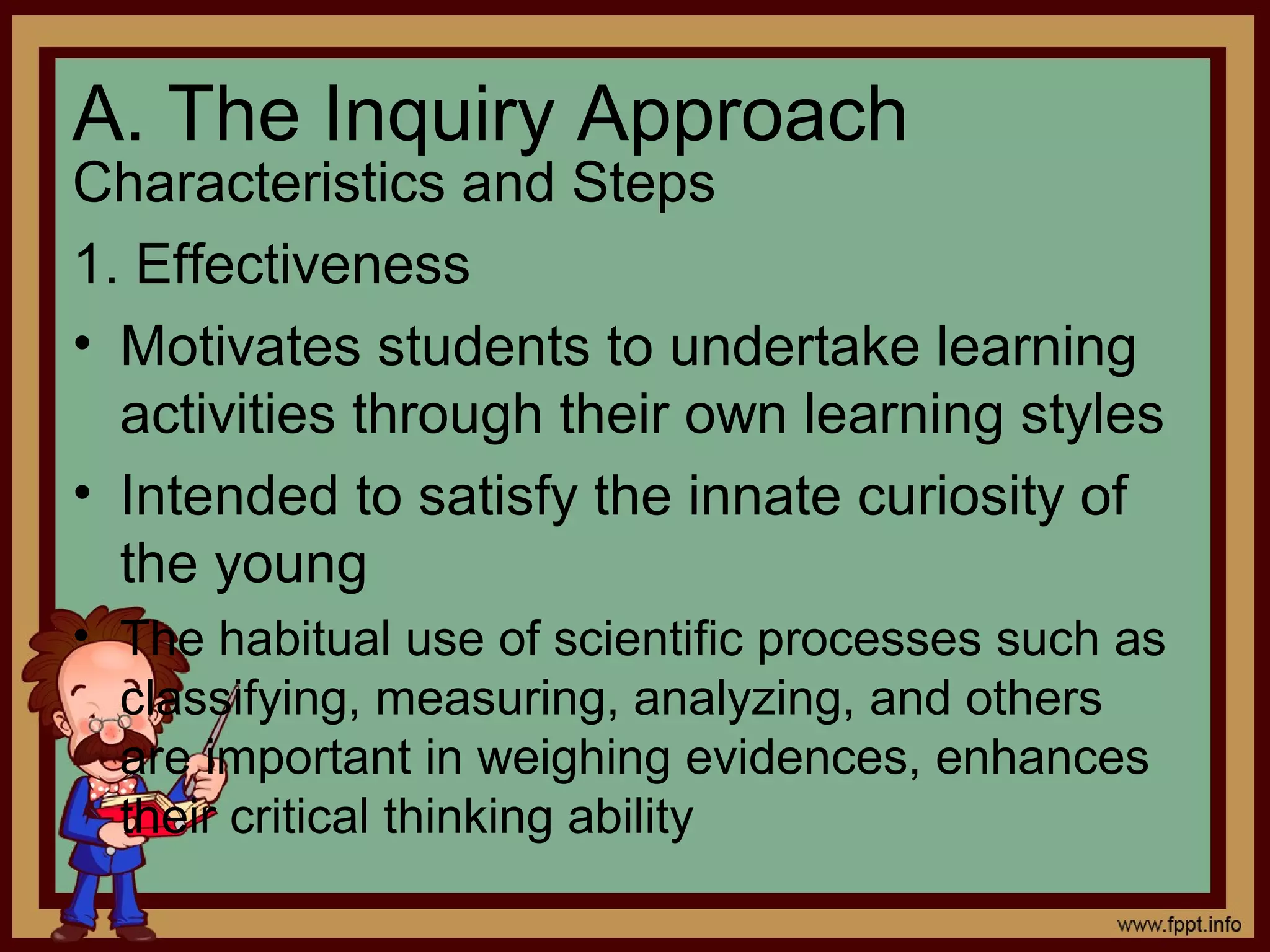 A. The Inquiry Approach
Characteristics and Steps

1. Effectiveness

• Motivates students to undertake learning activities through their own learning styles

• Intended to satisfy the innate curiosity of the young

• The habitual use of scientific processes such as classifying, measuring, analyzing, and others are important in weighing evidences, enhances their critical thinking ability

www.fppt.info